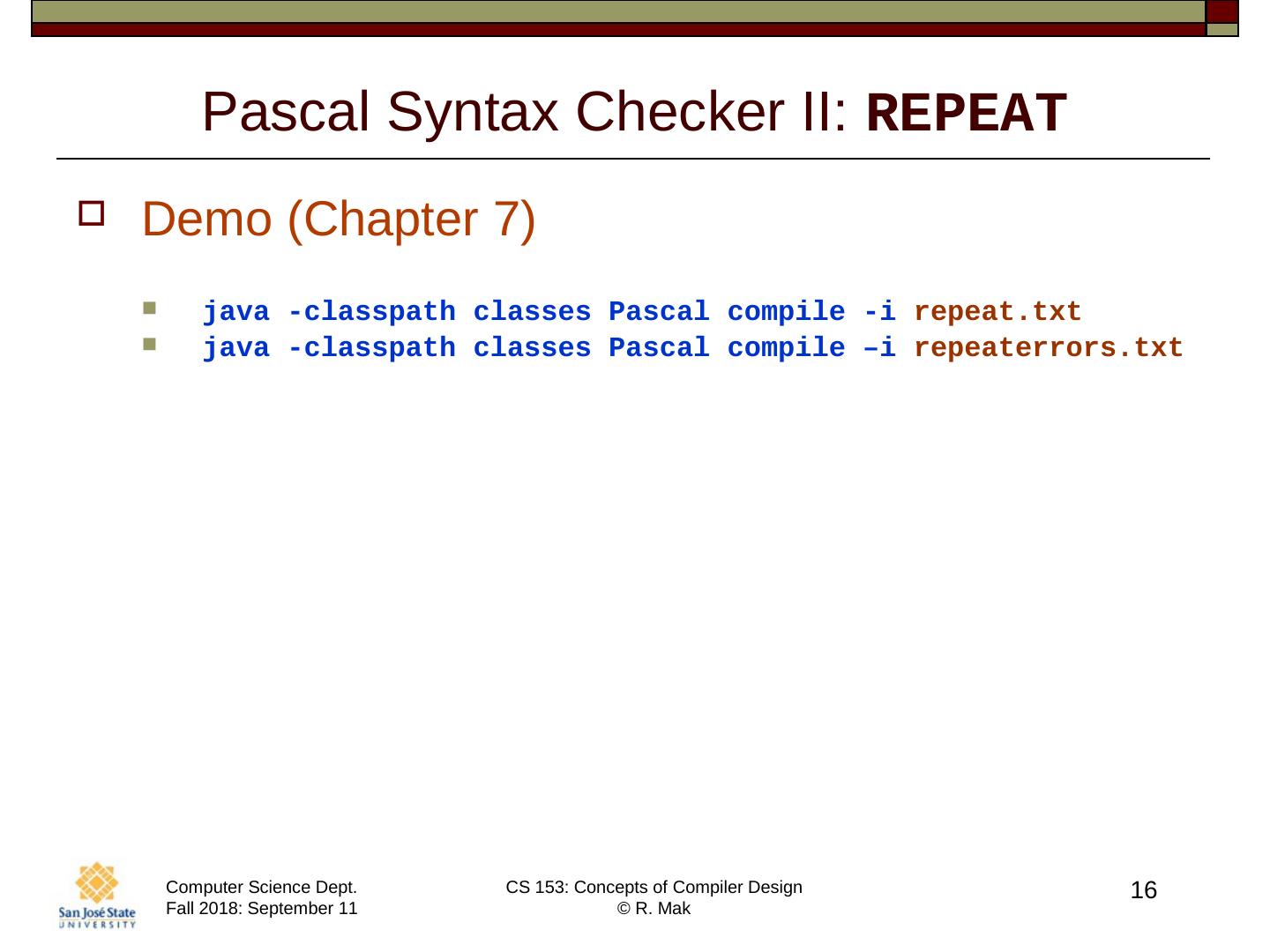 Pascal Syntax Checker II: REPEAT

Demo (Chapter 7)

java -classpath classes Pascal compile -i repeat.txt
java -classpath classes Pascal compile –i repeaterrors.txt

San José State UNIVERSITY

Computer Science Dept.
Fall 2018: September 11

CS 153: Concepts of Compiler Design
© R. Mak

16